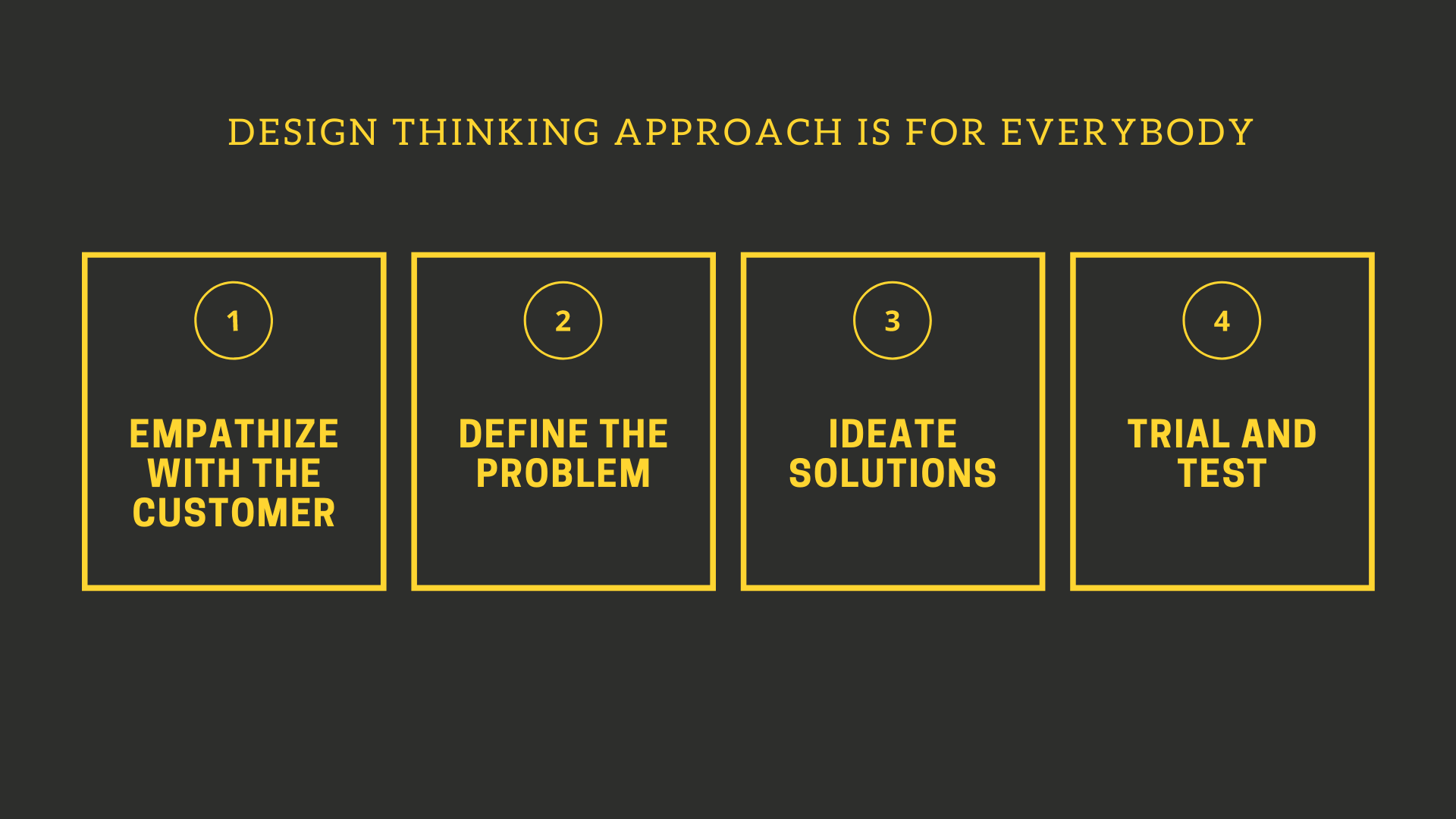 DESIGN THINKING APPROACH IS FOR EVERYBODY

1

EMPATHIZE WITH THE CUSTOMER

2

DEFINE THE PROBLEM

3

IDEATE SOLUTIONS

4

TRIAL AND TEST